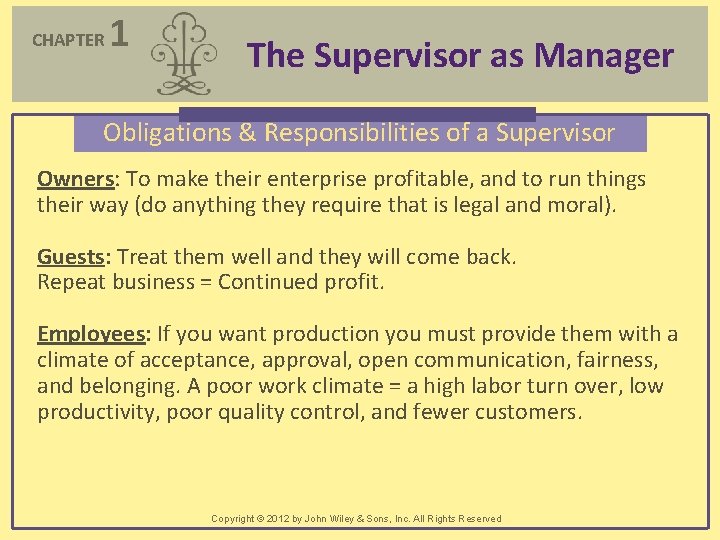 CHAPTER 1

The Supervisor as Manager

Obligations & Responsibilities of a Supervisor

Owners: To make their enterprise profitable, and to run things their way (do anything they require that is legal and moral).

Guests: Treat them well and they will come back.
Repeat business = Continued profit.

Employees: If you want production you must provide them with a climate of acceptance, approval, open communication, fairness, and belonging. A poor work climate = a high labor turn over, low productivity, poor quality control, and fewer customers.

Copyright © 2012 by John Wiley & Sons, Inc. All Rights Reserved